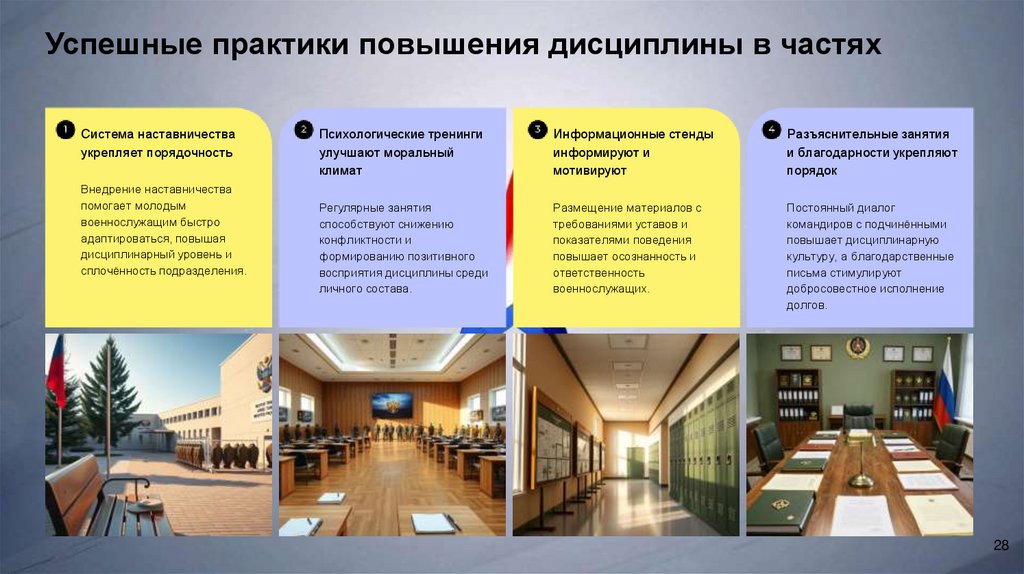 Успешные практики повышения дисциплины в частях

1 Система наставничества укрепляет порядочность

Внедрение наставничества помогает молодым военнослужащим быстро адаптироваться, повышая дисциплинарный уровень и сплочённость подразделения.

2 Психологические тренинги улучшают моральный климат

Регулярные занятия способствуют снижению конфликтности и формированию позитивного восприятия дисциплины среди личного состава.

3 Информационные стенды информируют и мотивируют

Размещение материалов с требованиями уставов и показателями поведения повышает осознанность и ответственность военнослужащих.

4 Разъяснительные занятия и благодарности укрепляют порядок

Постоянный диалог командиров с подчинёнными повышает дисциплинарную культуру, а благодарственные письма стимулируют добросовестное исполнение долгов.

28